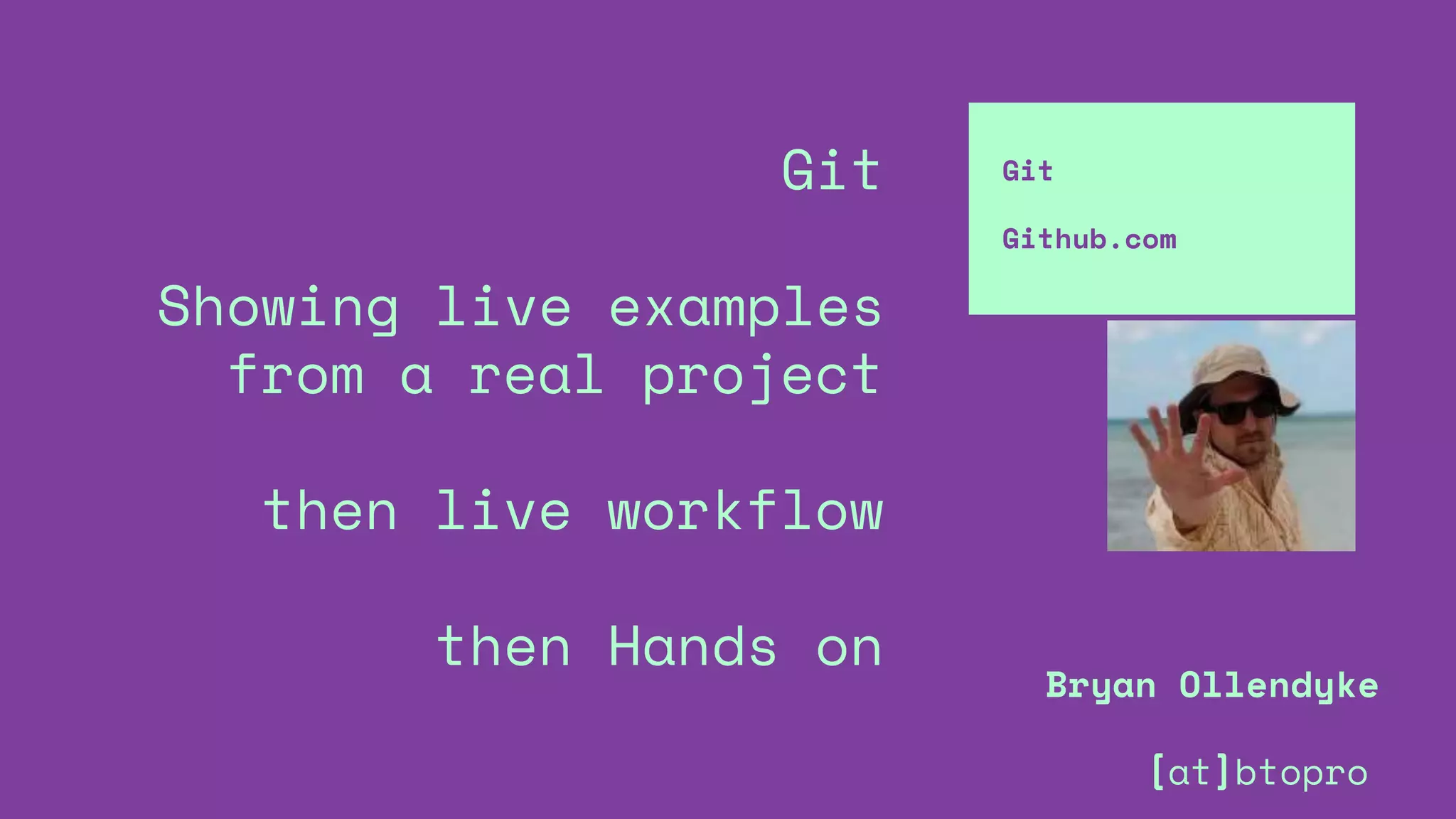 Git

Showing live examples from a real project

then live workflow

then Hands on

Git

Github.com

Bryan Ollendyke

[at]btopro